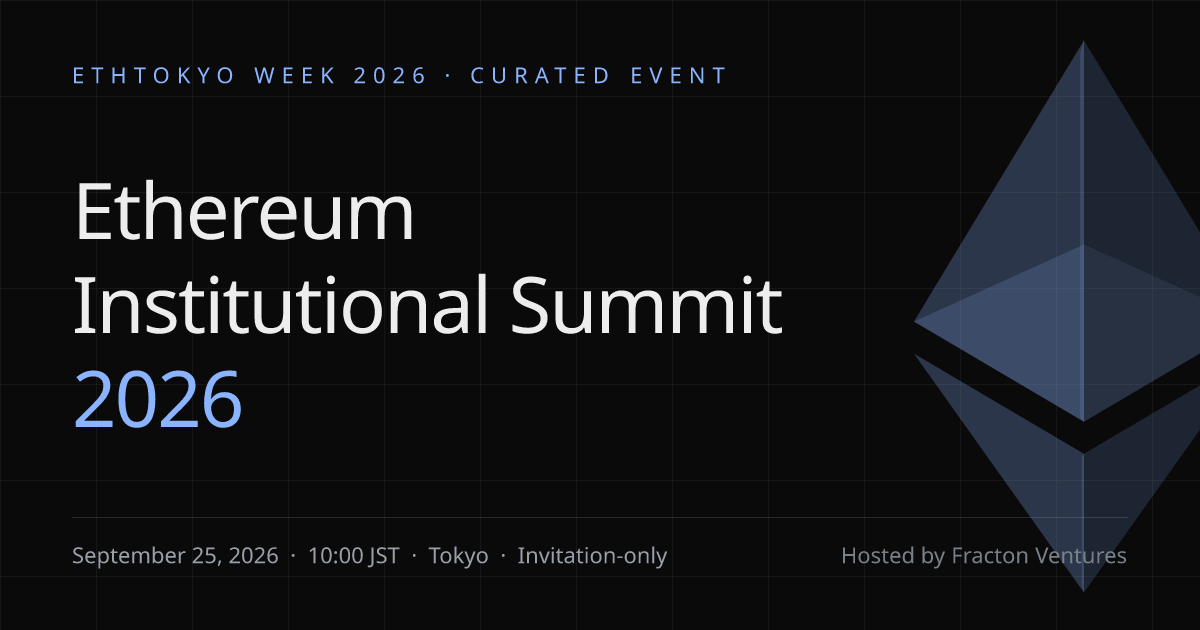 ETHTOKYO WEEK 2026 · CURATED EVENT

Ethereum Institutional Summit 2026

September 25, 2026 · 10:00 JST · Tokyo · Invitation-only

Hosted by Fracton Ventures